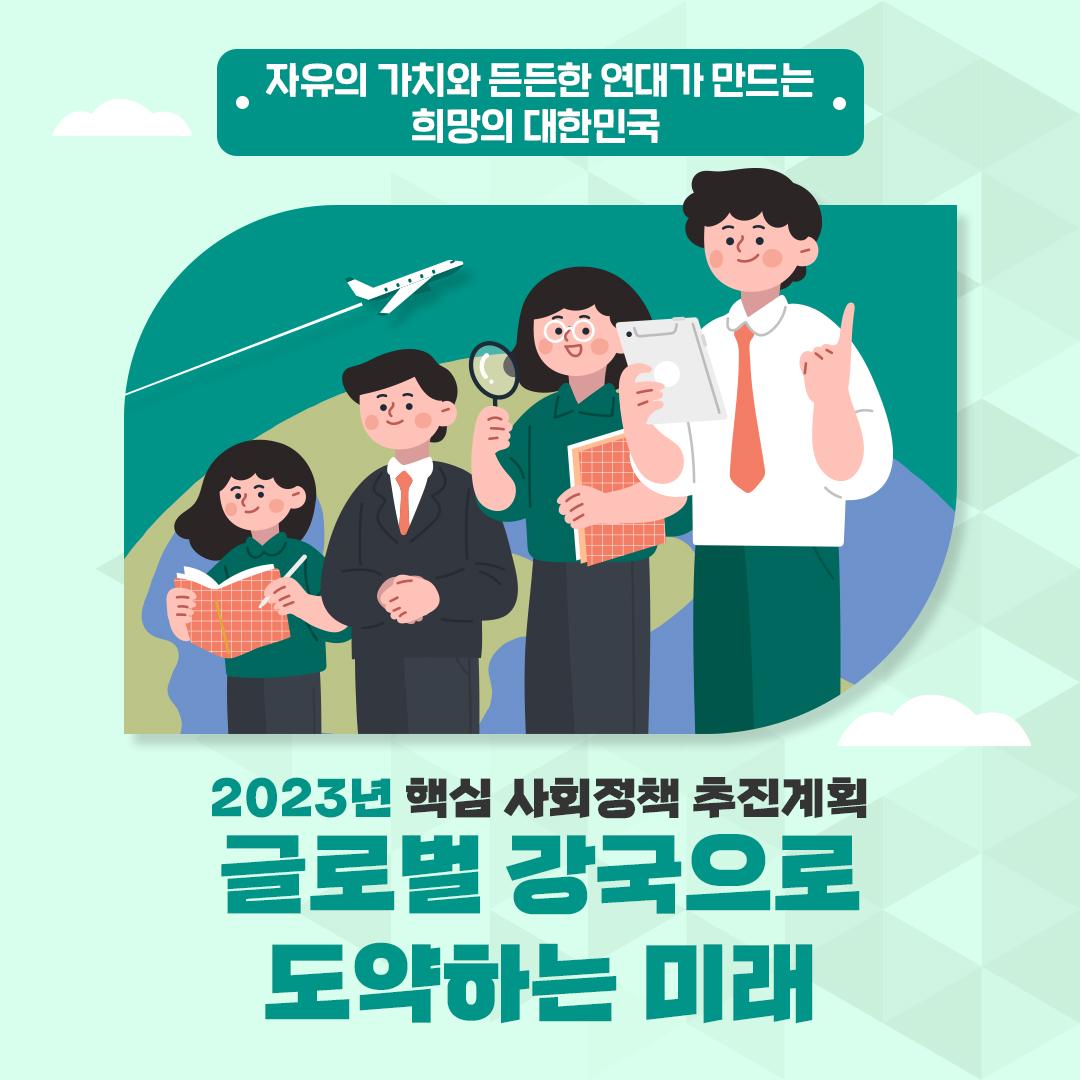 자유의 가치와 든든한 연대가 만드는 희망의 대한민국

2023년 핵심 사회정책 추진계획

글로벌 강국으로 도약하는 미래